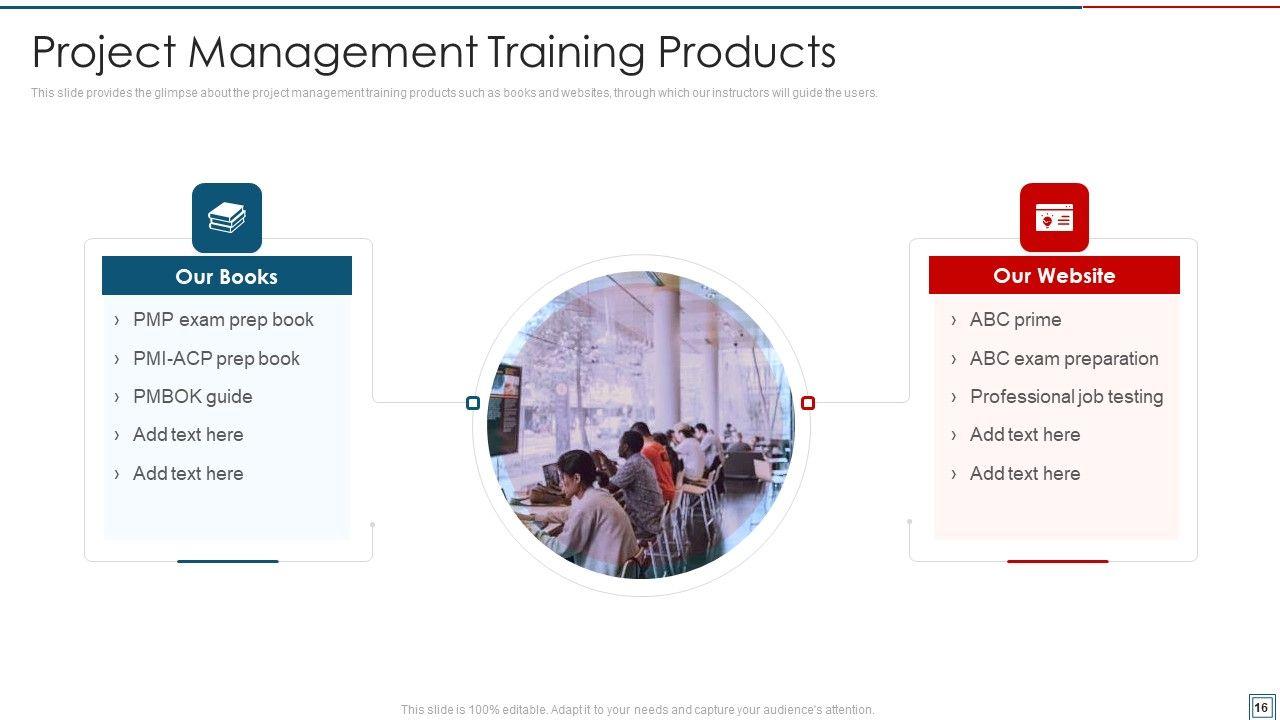 Project Management Training Products

This slide provides the glimpse about the project management training products such as books and websites, through which our instructors will guide the users.

Our Books

› PMP exam prep book
› PMI-ACP prep book
› PMBOK guide
› Add text here
› Add text here

Our Website

› ABC prime
› ABC exam preparation
› Professional job testing
› Add text here
› Add text here

This slide is 100% editable. Adapt it to your needs and capture your audience's attention.

16